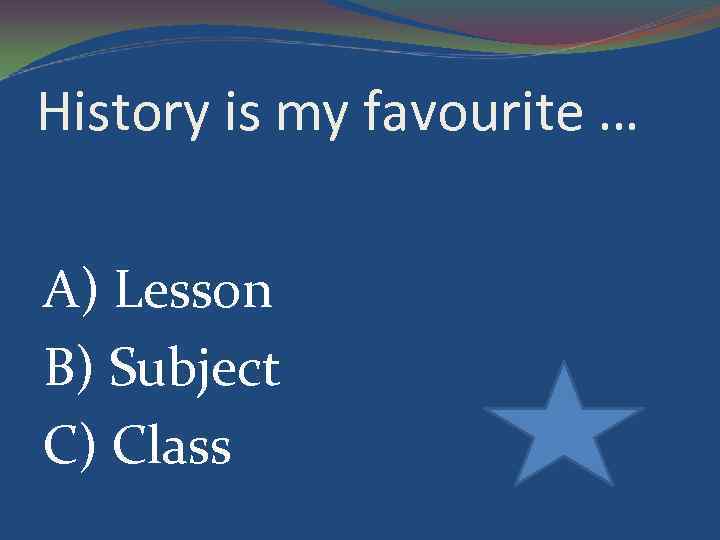 History is my favourite …

A) Lesson
B) Subject
C) Class